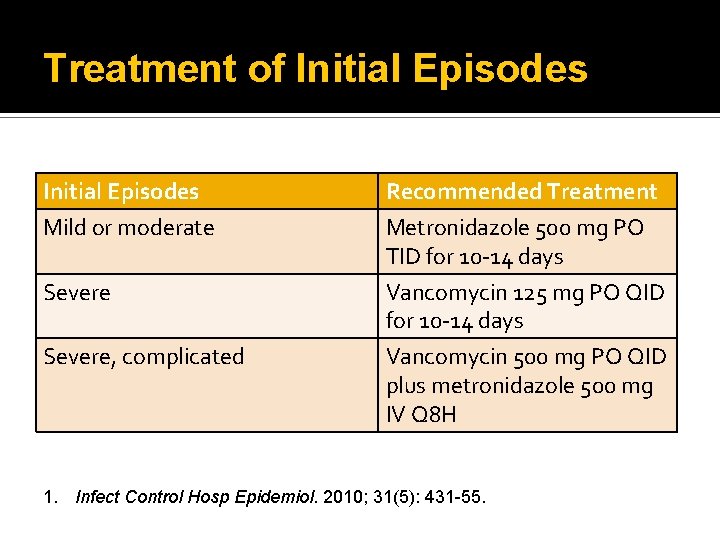 Treatment of Initial Episodes

| Initial Episodes | Recommended Treatment |
|---|---|
| Mild or moderate | Metronidazole 500 mg PO TID for 10-14 days |
| Severe | Vancomycin 125 mg PO QID for 10-14 days |
| Severe, complicated | Vancomycin 500 mg PO QID plus metronidazole 500 mg IV Q8H |

1. Infect Control Hosp Epidemiol. 2010; 31(5): 431-55.